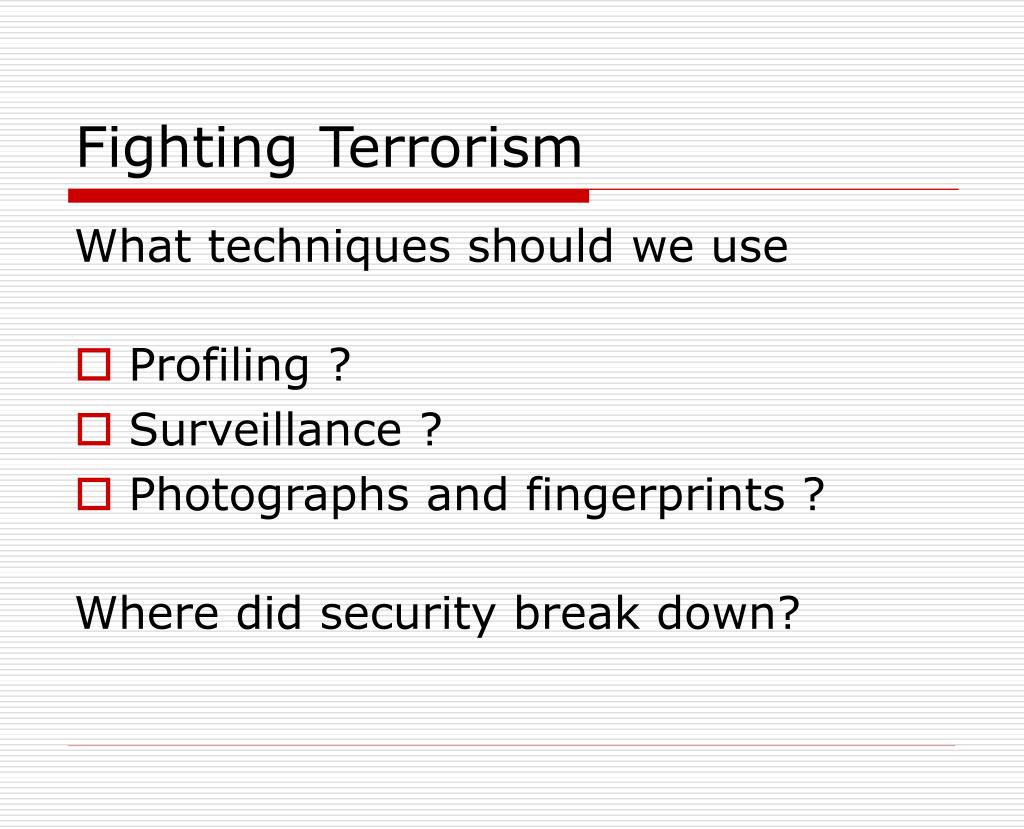 Fighting Terrorism

What techniques should we use

- Profiling ?
- Surveillance ?
- Photographs and fingerprints ?

Where did security break down?